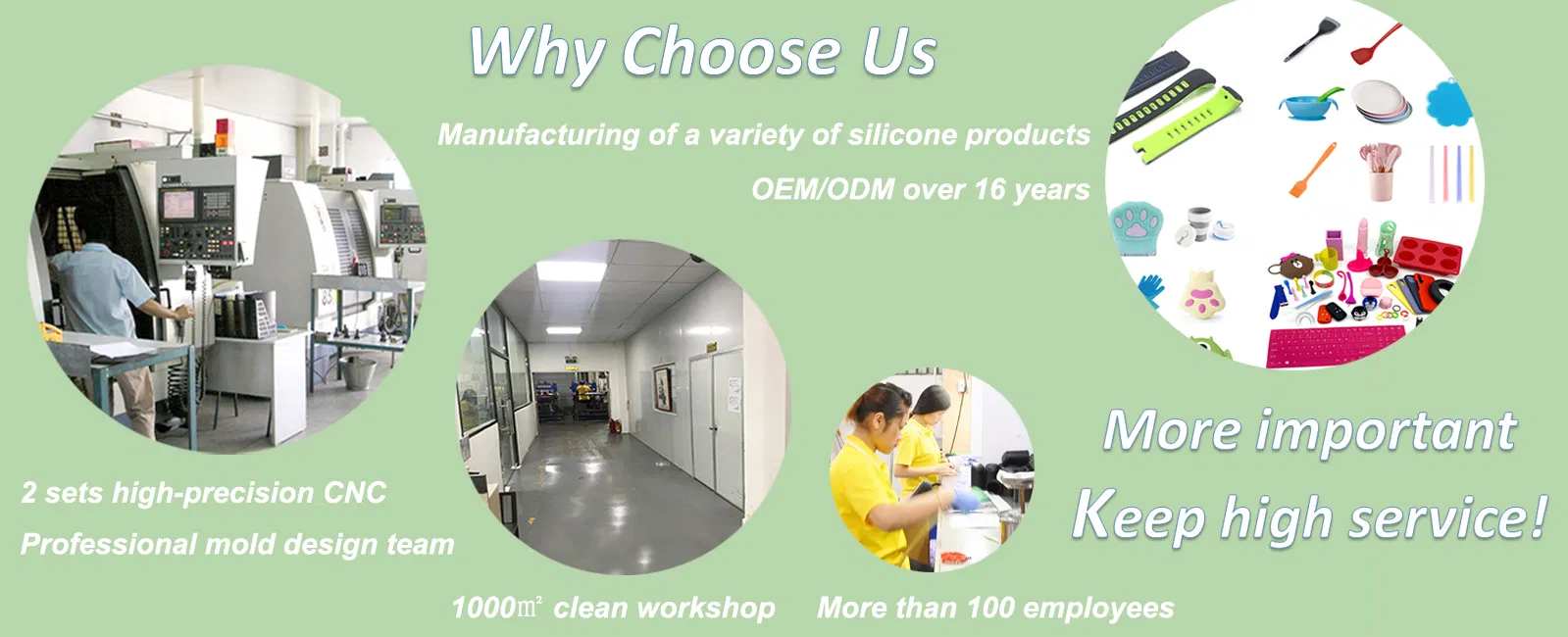 Why Choose Us

Manufacturing of a variety of silicone products

OEM/ODM over 16 years

2 sets high-precision CNC

Professional mold design team

1000㎡ clean workshop

More than 100 employees

More important

Keep high service!